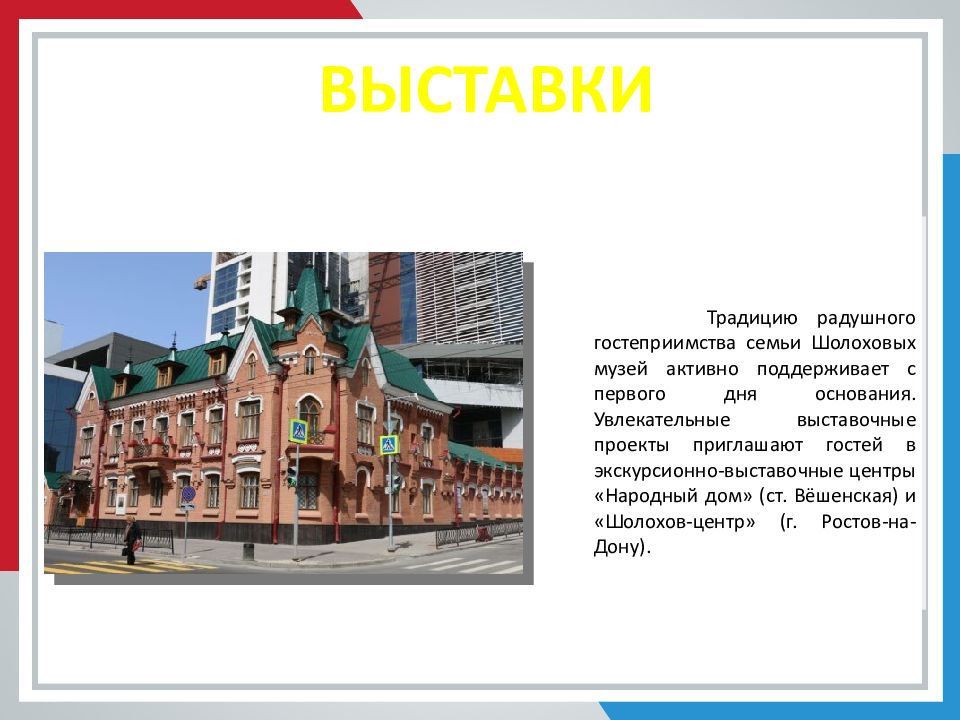 ВЫСТАВКИ

Традицию радушного гостеприимства семьи Шолоховых музей активно поддерживает с первого дня основания. Увлекательные выставочные проекты приглашают гостей в экскурсионно-выставочные центры «Народный дом» (ст. Вёшенская) и «Шолохов-центр» (г. Ростов-на-Дону).